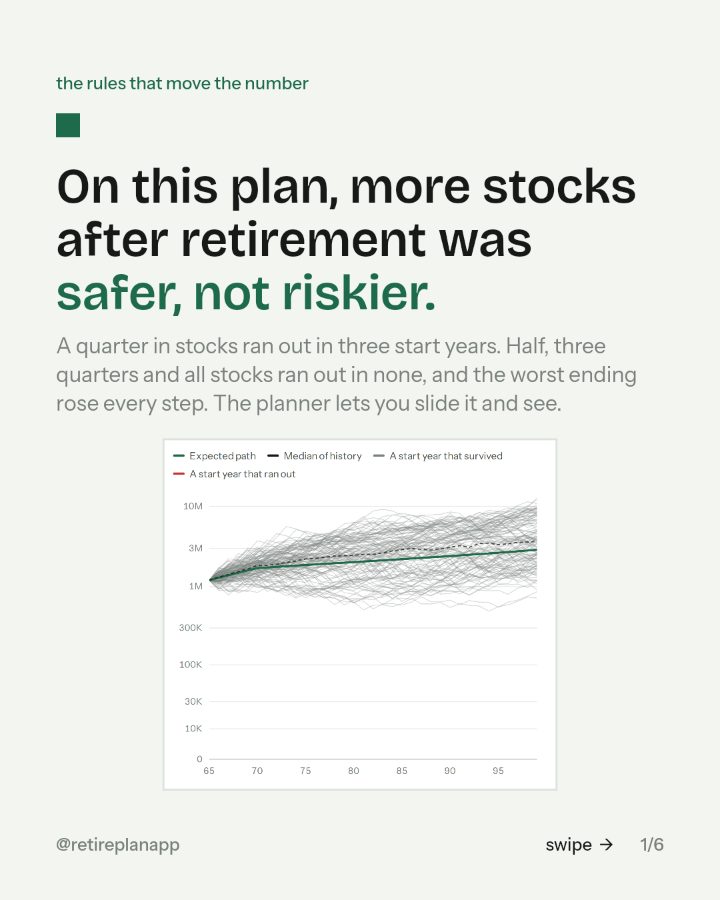 the rules that move the number

On this plan, more stocks after retirement was safer, not riskier.

A quarter in stocks ran out in three start years. Half, three quarters and all stocks ran out in none, and the worst ending rose every step. The planner lets you slide it and see.

Expected path
Median of history
A start year that survived
A start year that ran out

10M
3M
1M
300K
100K
30K
10K
0

65 70 75 80 85 90 95

@retireplanapp

swipe →

1/6